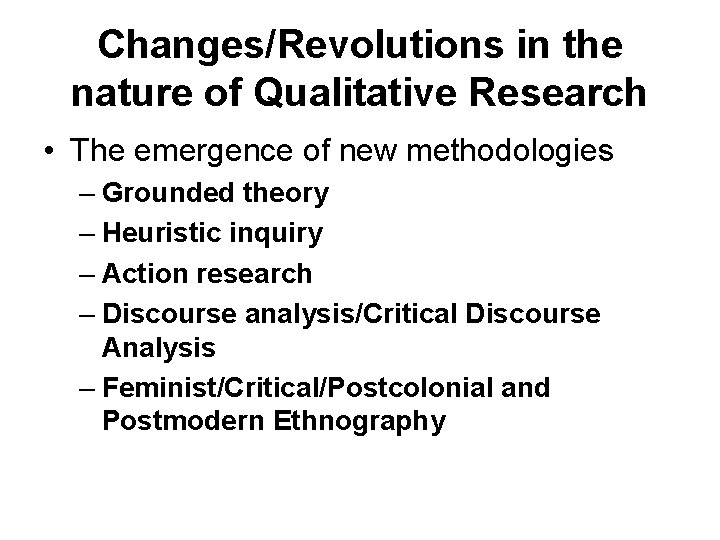 Changes/Revolutions in the nature of Qualitative Research

• The emergence of new methodologies
– Grounded theory
– Heuristic inquiry
– Action research
– Discourse analysis/Critical Discourse Analysis
– Feminist/Critical/Postcolonial and Postmodern Ethnography